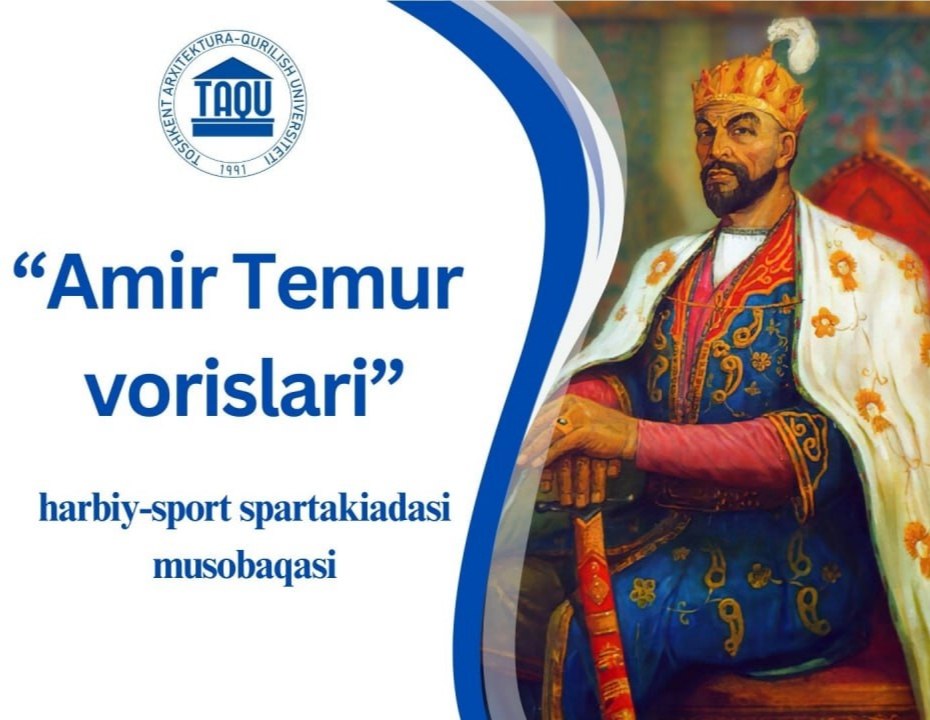 TOSHKENT ARXITEKTURA-QURILISH UNIVERSITETI
TAQU
1991

“Amir Temur vorislari”

harbiy-sport spartakiadasi musobaqasi